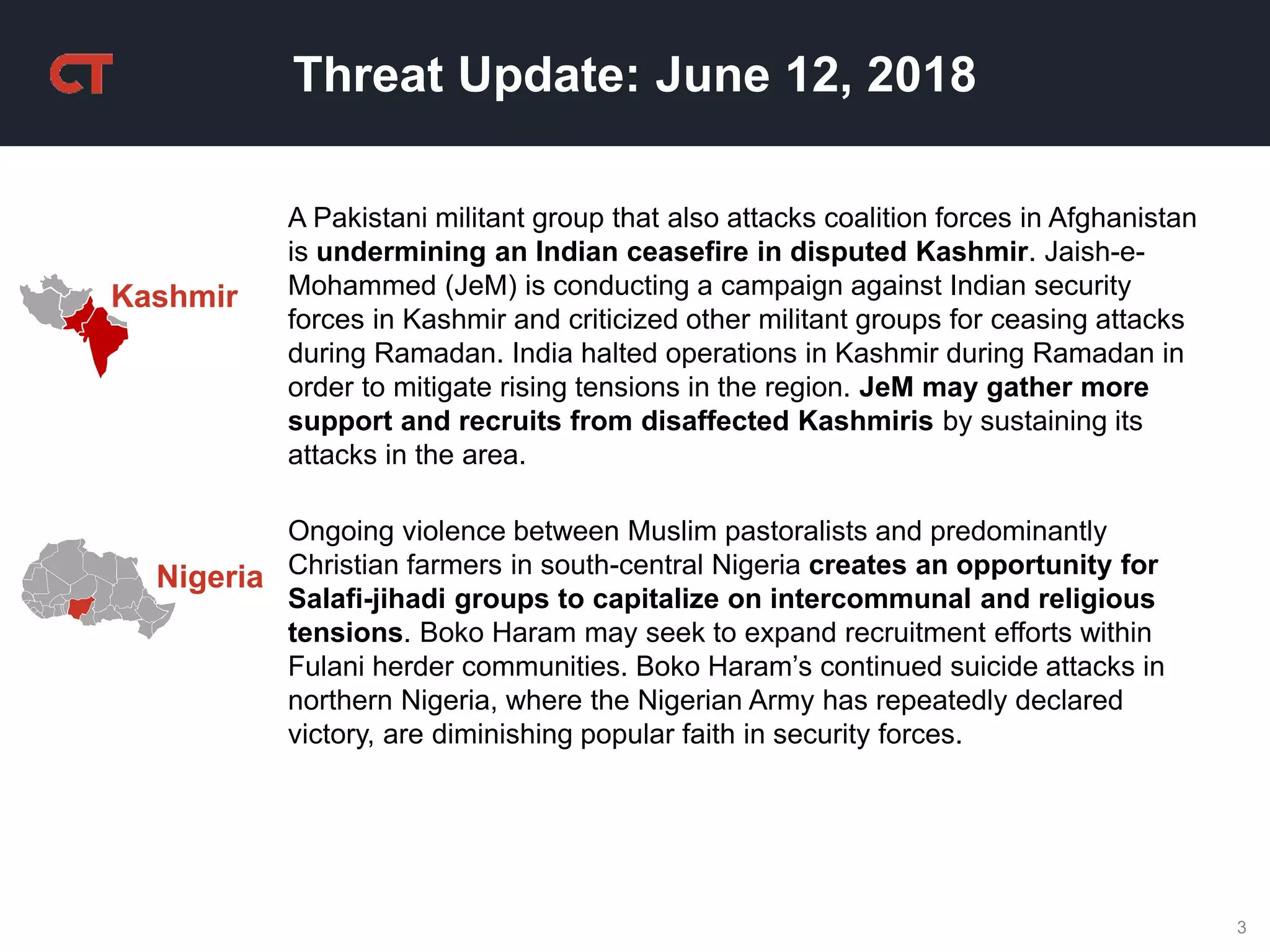 CT

Threat Update: June 12, 2018

Kashmir

A Pakistani militant group that also attacks coalition forces in Afghanistan is undermining an Indian ceasefire in disputed Kashmir. Jaish-e-Mohammed (JeM) is conducting a campaign against Indian security forces in Kashmir and criticized other militant groups for ceasing attacks during Ramadan. India halted operations in Kashmir during Ramadan in order to mitigate rising tensions in the region. JeM may gather more support and recruits from disaffected Kashmiris by sustaining its attacks in the area.

Nigeria

Ongoing violence between Muslim pastoralists and predominantly Christian farmers in south-central Nigeria creates an opportunity for Salafi-jihadi groups to capitalize on intercommunal and religious tensions. Boko Haram may seek to expand recruitment efforts within Fulani herder communities. Boko Haram’s continued suicide attacks in northern Nigeria, where the Nigerian Army has repeatedly declared victory, are diminishing popular faith in security forces.

3